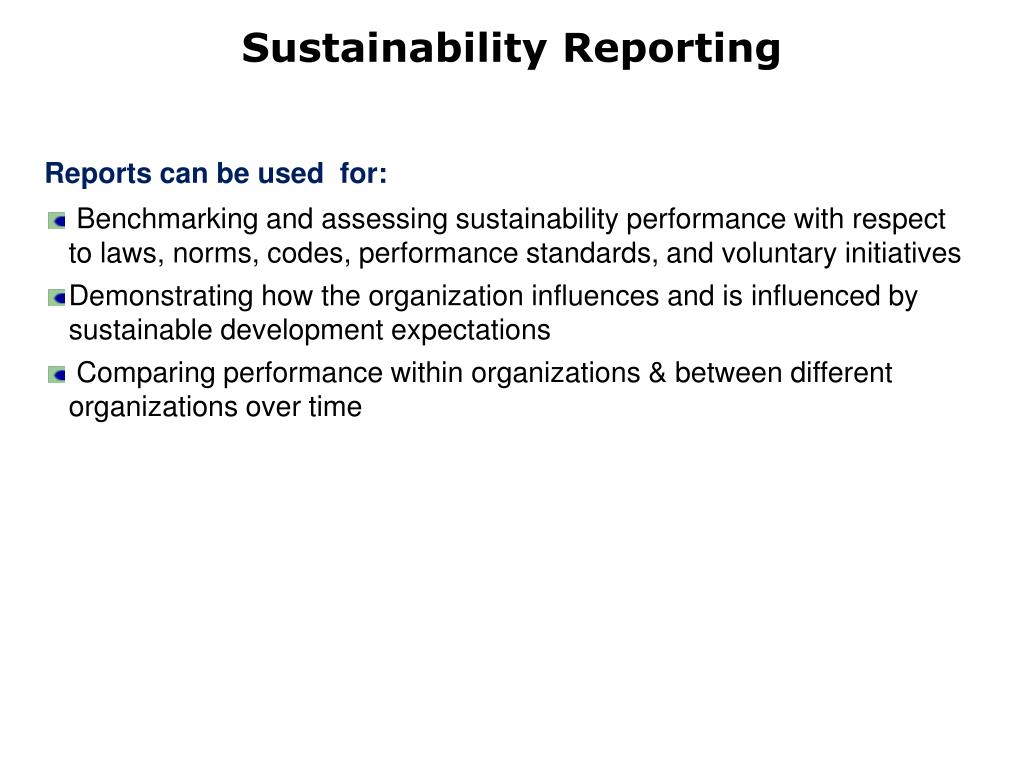 Sustainability Reporting

Reports can be used for:

Benchmarking and assessing sustainability performance with respect to laws, norms, codes, performance standards, and voluntary initiatives

Demonstrating how the organization influences and is influenced by sustainable development expectations

Comparing performance within organizations & between different organizations over time